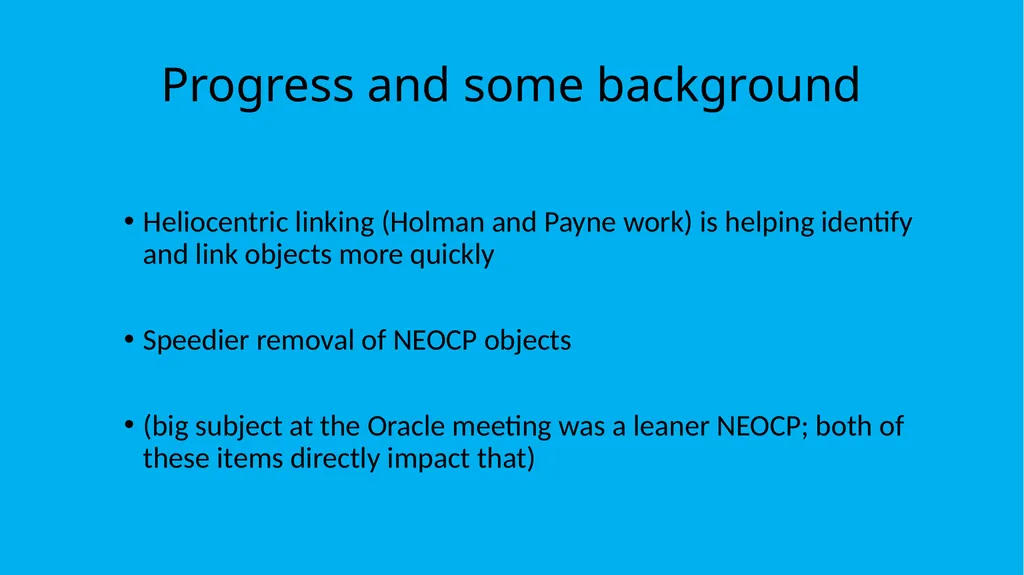 Progress and some background

• Heliocentric linking (Holman and Payne work) is helping identify and link objects more quickly

• Speedier removal of NEOCP objects

• (big subject at the Oracle meeting was a leaner NEOCP; both of these items directly impact that)